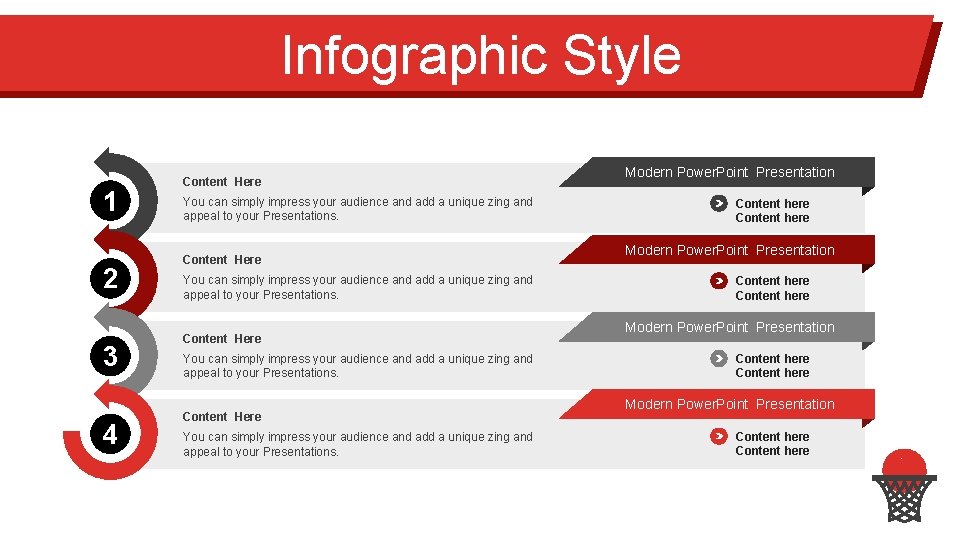 Infographic Style

1

Content Here

You can simply impress your audience and add a unique zing and appeal to your Presentations.

Modern PowerPoint Presentation

Content here
Content here

2

Content Here

You can simply impress your audience and add a unique zing and appeal to your Presentations.

Modern PowerPoint Presentation

Content here
Content here

3

Content Here

You can simply impress your audience and add a unique zing and appeal to your Presentations.

Modern PowerPoint Presentation

Content here
Content here

4

Content Here

You can simply impress your audience and add a unique zing and appeal to your Presentations.

Modern PowerPoint Presentation

Content here
Content here